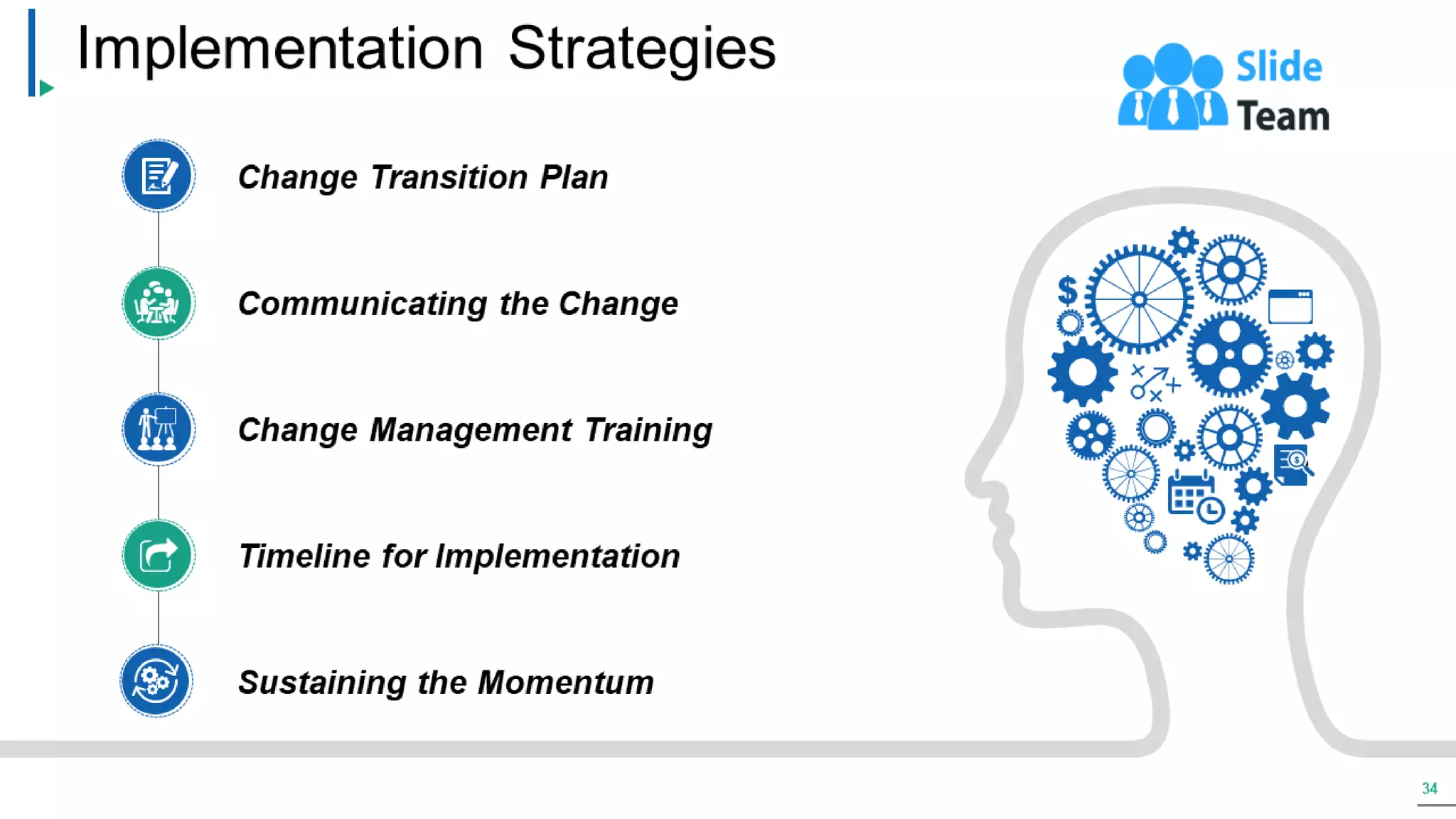 Implementation Strategies

Slide Team

Change Transition Plan

Communicating the Change

Change Management Training

Timeline for Implementation

Sustaining the Momentum

$

34